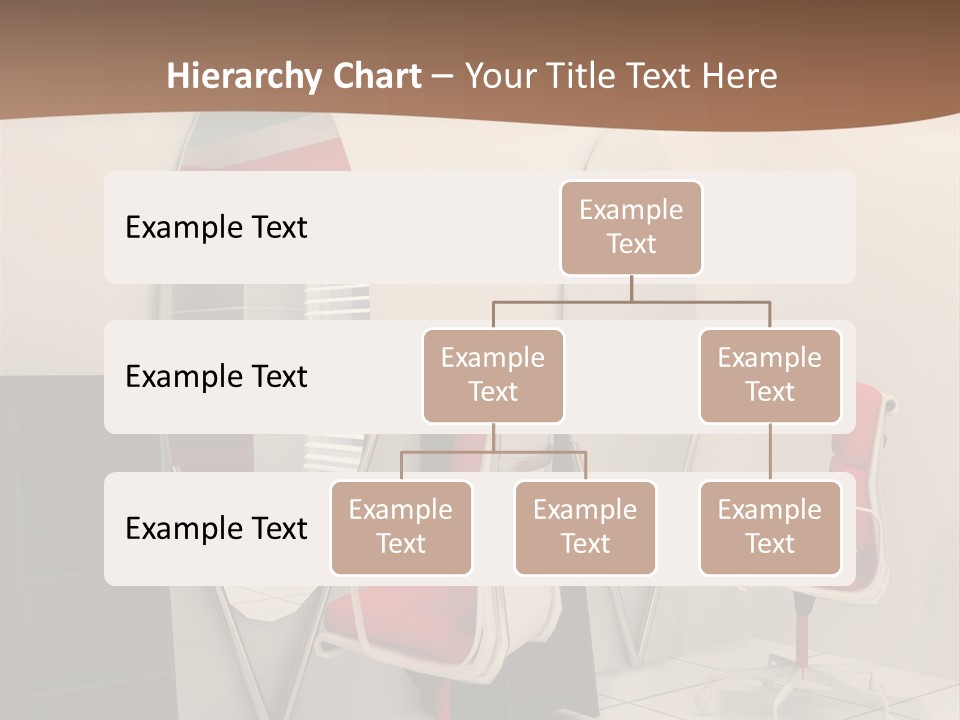 Hierarchy Chart – Your Title Text Here

Example Text

Example Text

Example Text

Example Text

Example Text

Example Text

Example Text

Example Text

Example Text